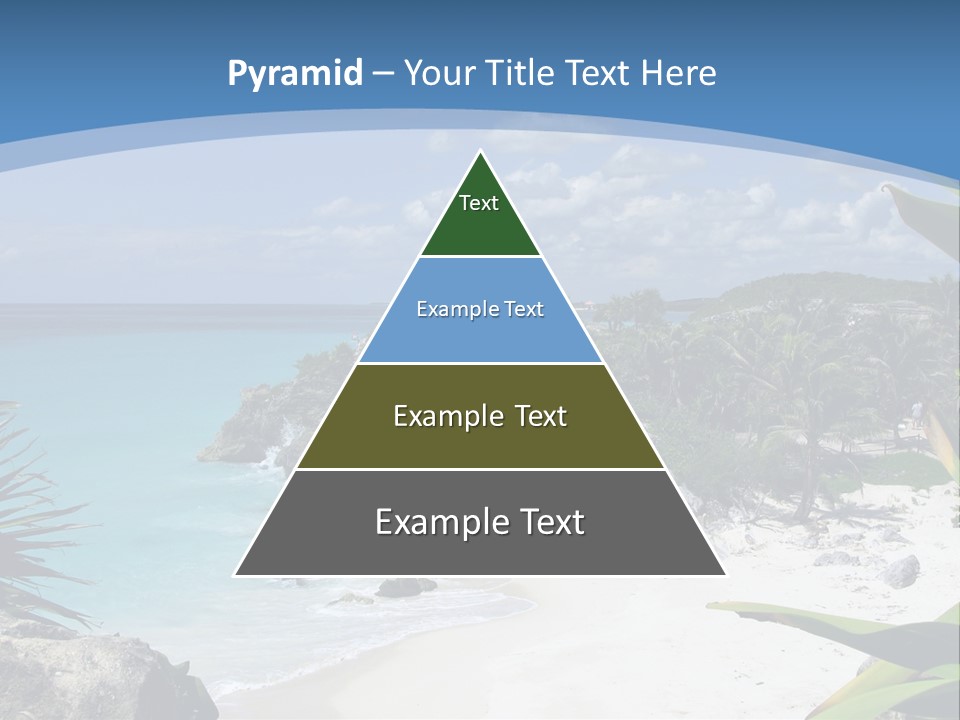 Pyramid – Your Title Text Here

Text

Example Text

Example Text

Example Text